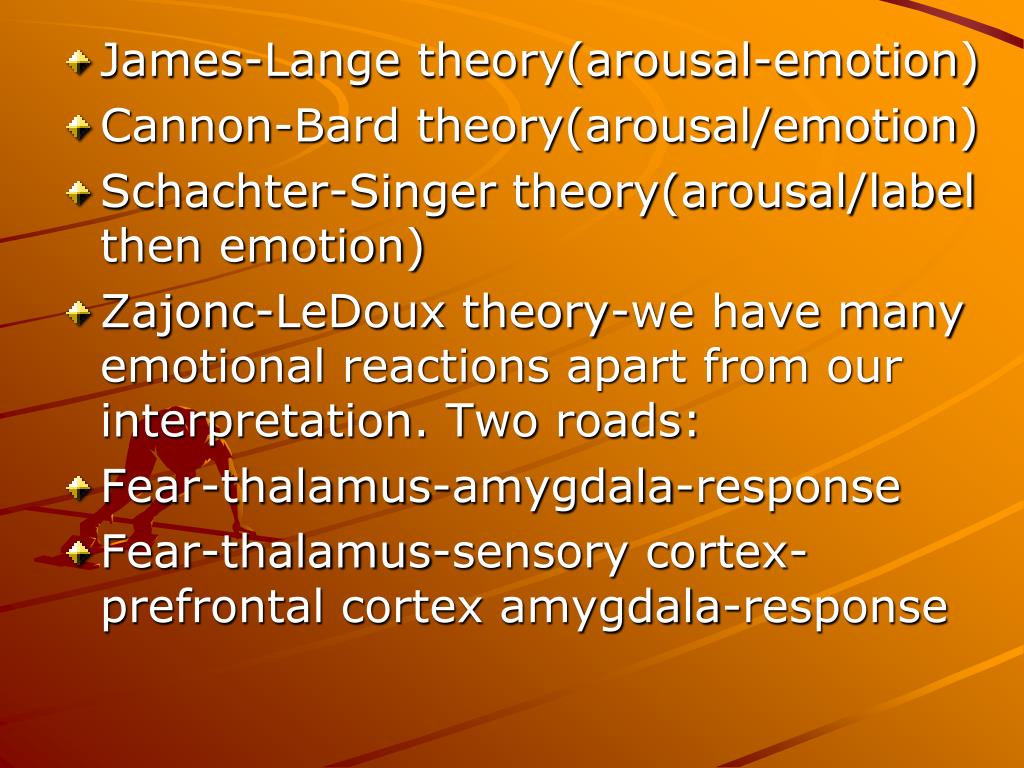 James-Lange theory(arousal-emotion)
Cannon-Bard theory(arousal/emotion)
Schachter-Singer theory(arousal/label then emotion)
Zajonc-LeDoux theory-we have many emotional reactions apart from our interpretation. Two roads:
Fear-thalamus-amygdala-response
Fear-thalamus-sensory cortex-prefrontal cortex amygdala-response